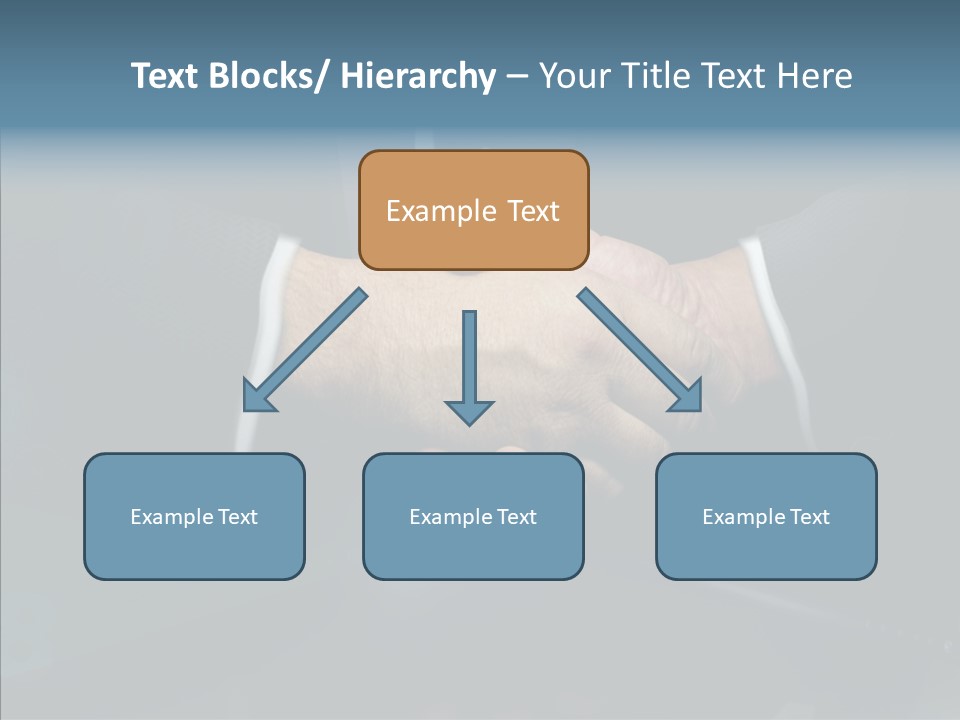 Text Blocks/ Hierarchy – Your Title Text Here

Example Text

Example Text

Example Text

Example Text